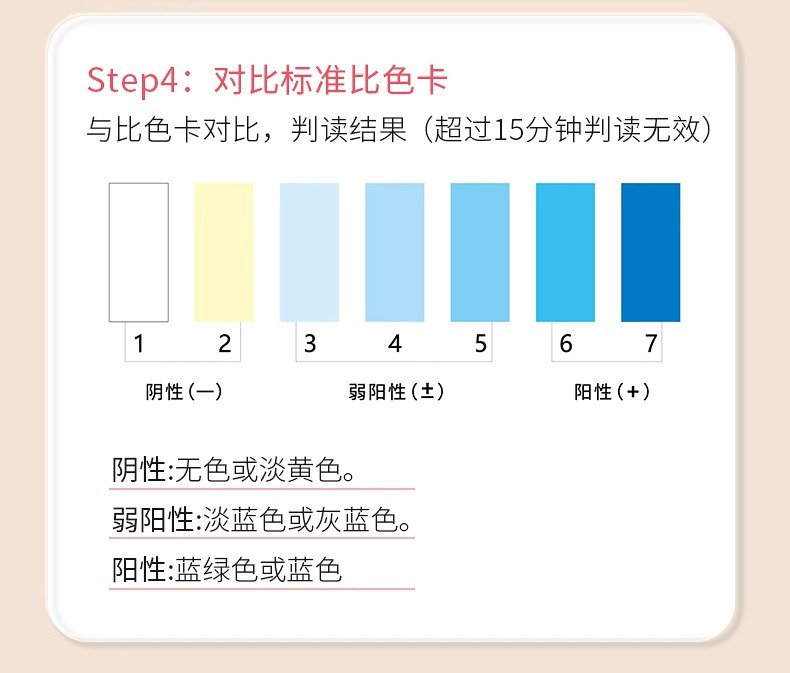 Step4：对比标准比色卡

与比色卡对比，判读结果（超过15分钟判读无效）

1 2 3 4 5 6 7

阴性（一） 弱阳性（±） 阳性（+）

阴性:无色或淡黄色。

弱阳性:淡蓝色或灰蓝色。

阳性:蓝绿色或蓝色